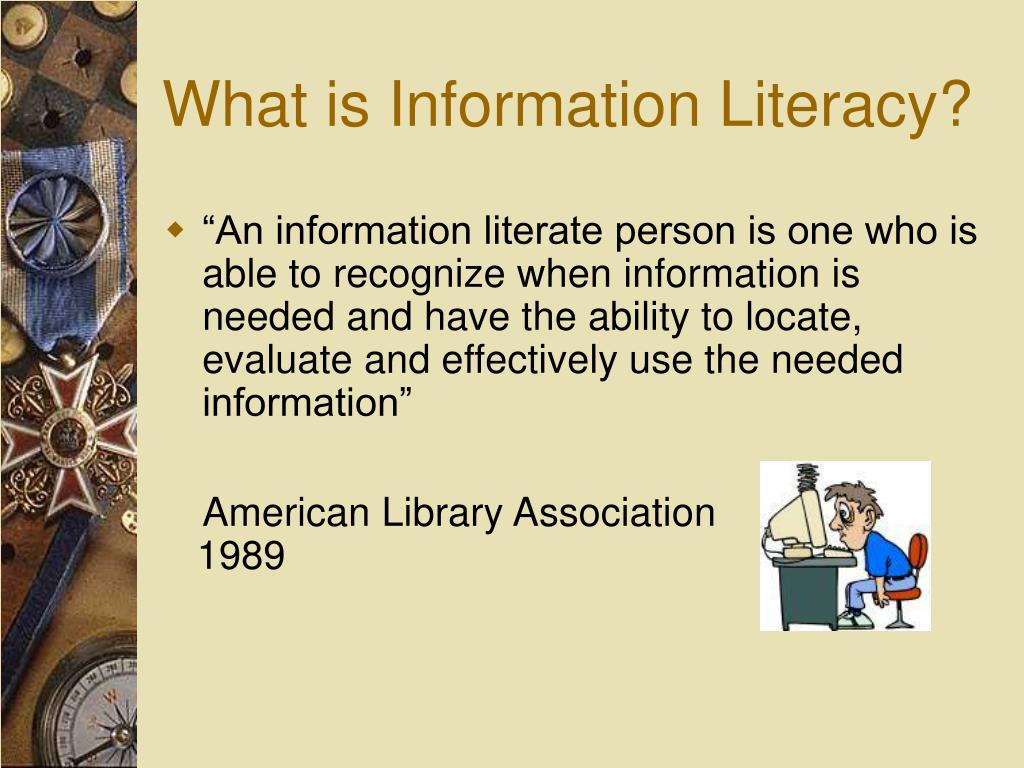 What is Information Literacy?

“An information literate person is one who is able to recognize when information is needed and have the ability to locate, evaluate and effectively use the needed information”

American Library Association 1989